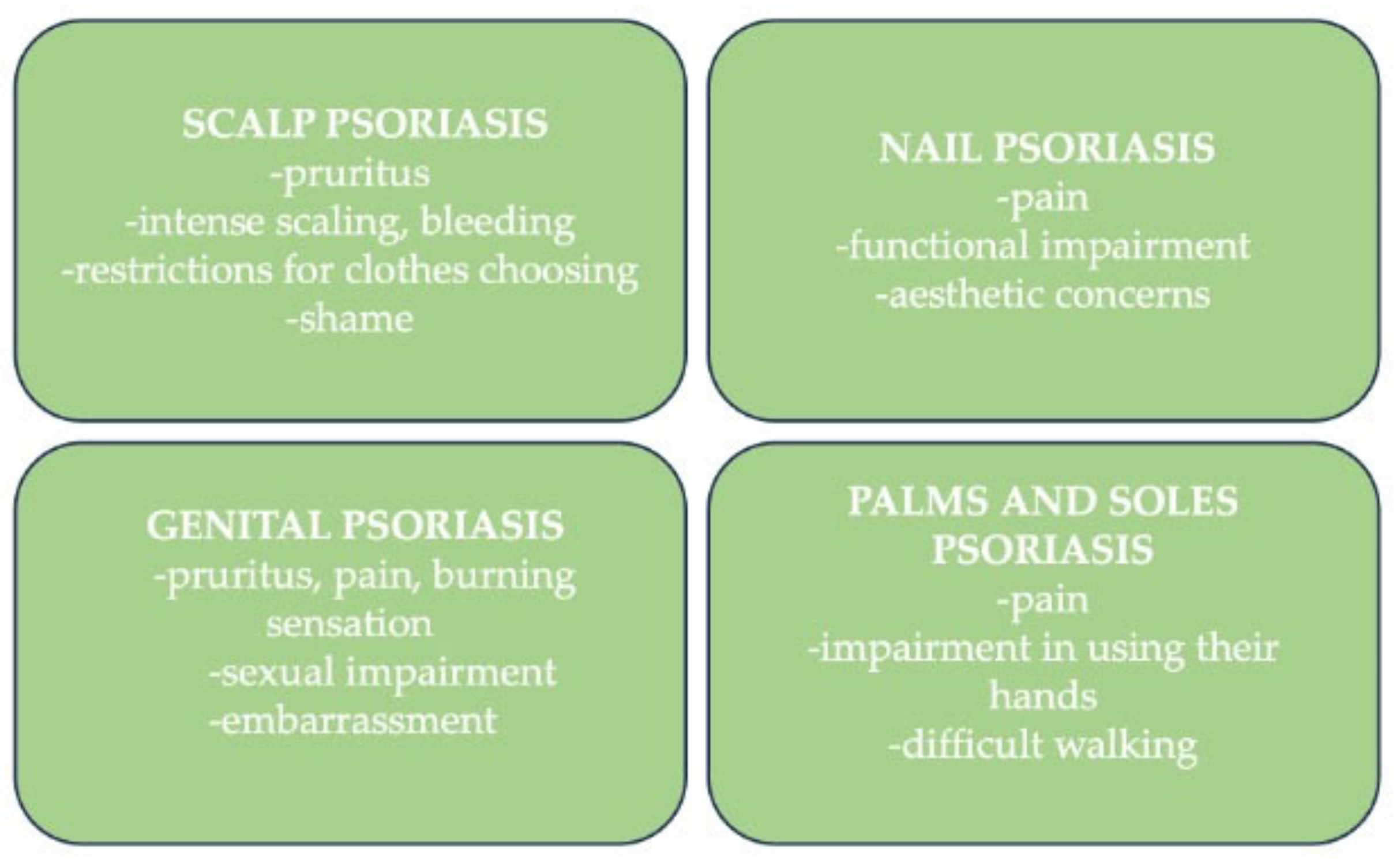 SCALP PSORIASIS
-pruritus
-intense scaling, bleeding
-restrictions for clothes choosing
-shame

NAIL PSORIASIS
-pain
-functional impairment
-aesthetic concerns

GENITAL PSORIASIS
-pruritus, pain, burning sensation
-sexual impairment
-embarrassment

PALMS AND SOLES PSORIASIS
-pain
-impairment in using their hands
-difficult walking